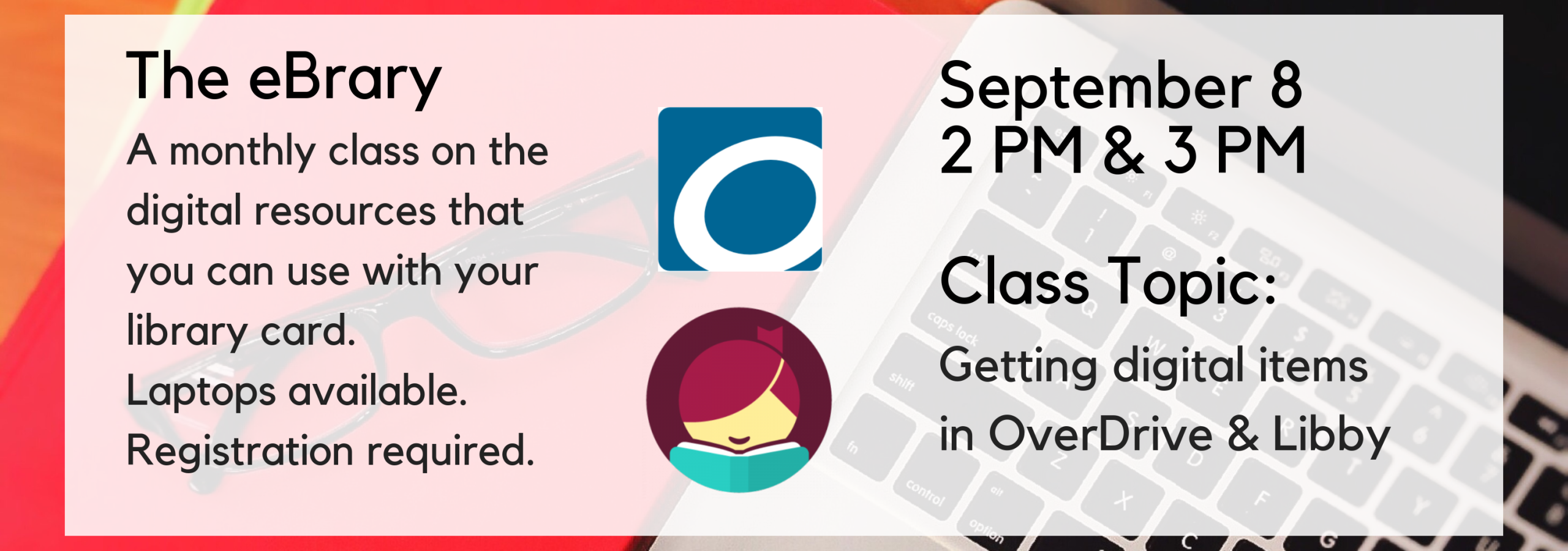 The eBrary

A monthly class on the digital resources that you can use with your library card.

Laptops available.

Registration required.

September 8
2 PM & 3 PM

Class Topic:

Getting digital items in OverDrive & Libby